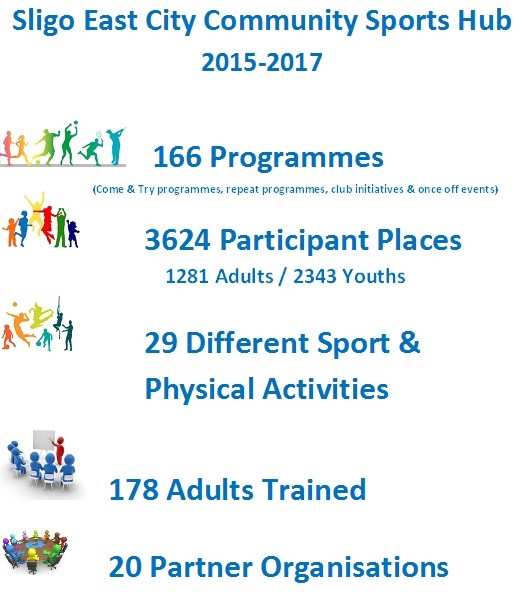 Sligo East City Community Sports Hub
2015-2017

166 Programmes
(Come & Try programmes, repeat programmes, club initiatives & once off events)

3624 Participant Places
1281 Adults / 2343 Youths

29 Different Sport & Physical Activities

178 Adults Trained

20 Partner Organisations